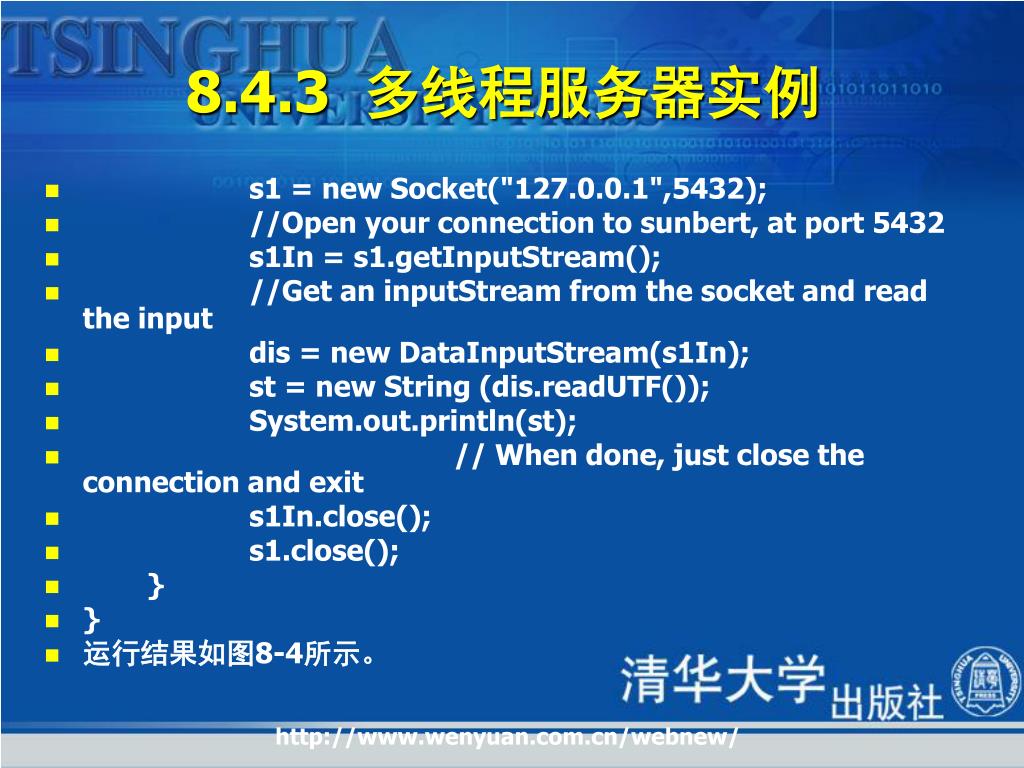 TSINGHUA UNIVERSITY PRESS

8.4.3 多线程服务器实例

s1 = new Socket("127.0.0.1",5432);

//Open your connection to sunbert, at port 5432

s1In = s1.getInputStream();

//Get an inputStream from the socket and read the input

dis = new DataInputStream(s1In);

st = new String (dis.readUTF());

System.out.println(st);

// When done, just close the connection and exit

s1In.close();

s1.close();

}

}

运行结果如图8-4所示。

清华大学出版社

http://www.wenyuan.com.cn/webnew/